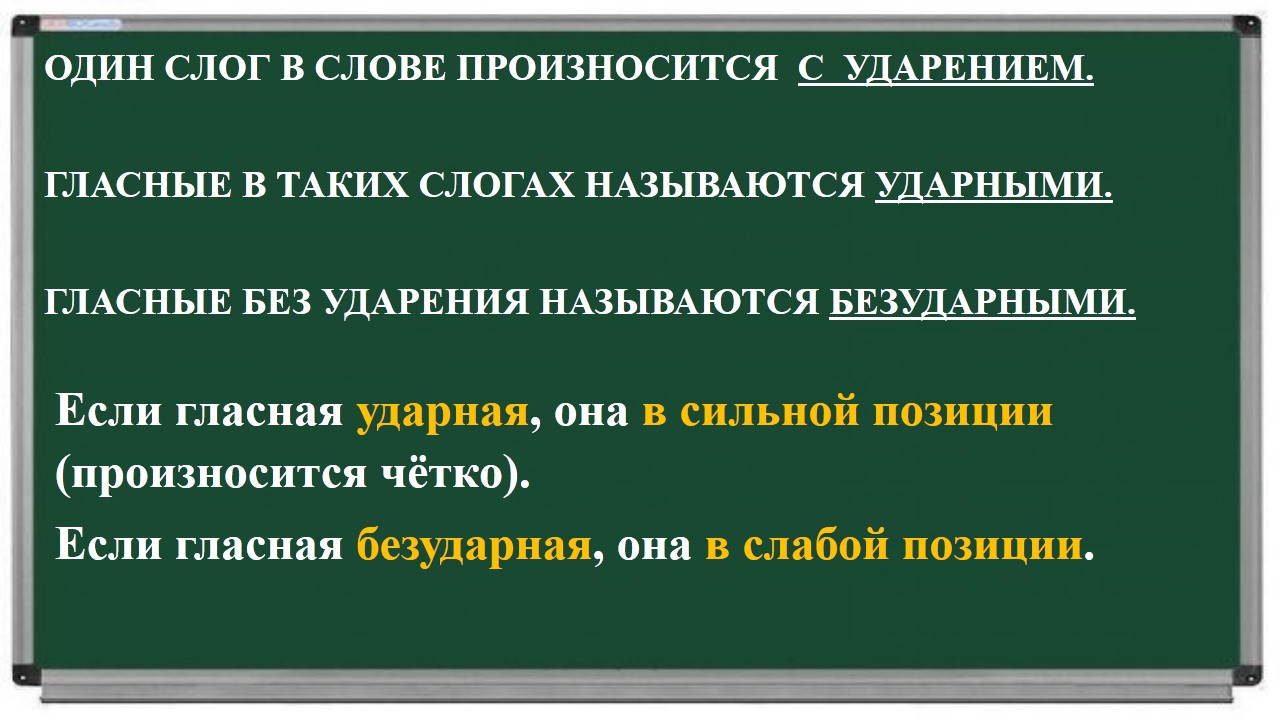 ОДИН СЛОГ В СЛОВЕ ПРОИЗНОСИТСЯ С УДАРЕНИЕМ.

ГЛАСНЫЕ В ТАКИХ СЛОГАХ НАЗЫВАЮТСЯ УДАРНЫМИ.

ГЛАСНЫЕ БЕЗ УДАРЕНИЯ НАЗЫВАЮТСЯ БЕЗУДАРНЫМИ.

Если гласная ударная, она в сильной позиции (произносится чётко).

Если гласная безударная, она в слабой позиции.